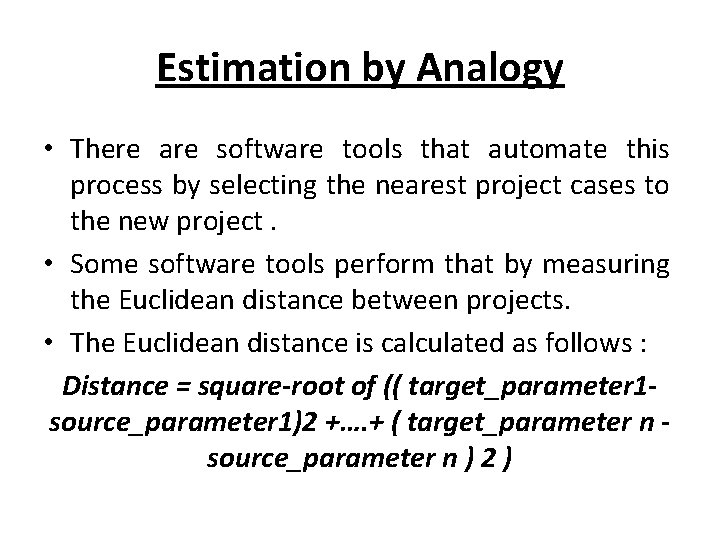 Estimation by Analogy

• There are software tools that automate this process by selecting the nearest project cases to the new project .

• Some software tools perform that by measuring the Euclidean distance between projects.

• The Euclidean distance is calculated as follows :

Distance = square-root of (( target_parameter1-source_parameter1)2 +….+ ( target_parameter n - source_parameter n ) 2 )